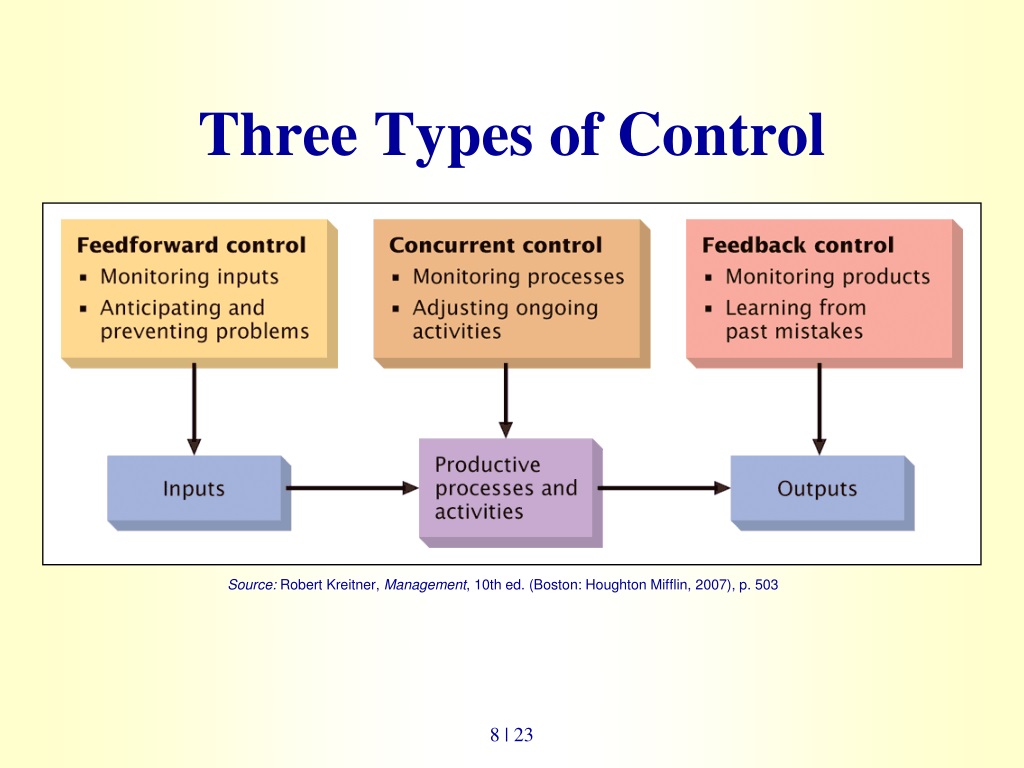 Three Types of Control

Feedforward control
▪ Monitoring inputs
▪ Anticipating and preventing problems

Concurrent control
▪ Monitoring processes
▪ Adjusting ongoing activities

Feedback control
▪ Monitoring products
▪ Learning from past mistakes

Inputs

Productive processes and activities

Outputs

Source: Robert Kreitner, Management, 10th ed. (Boston: Houghton Mifflin, 2007), p. 503

8 | 23